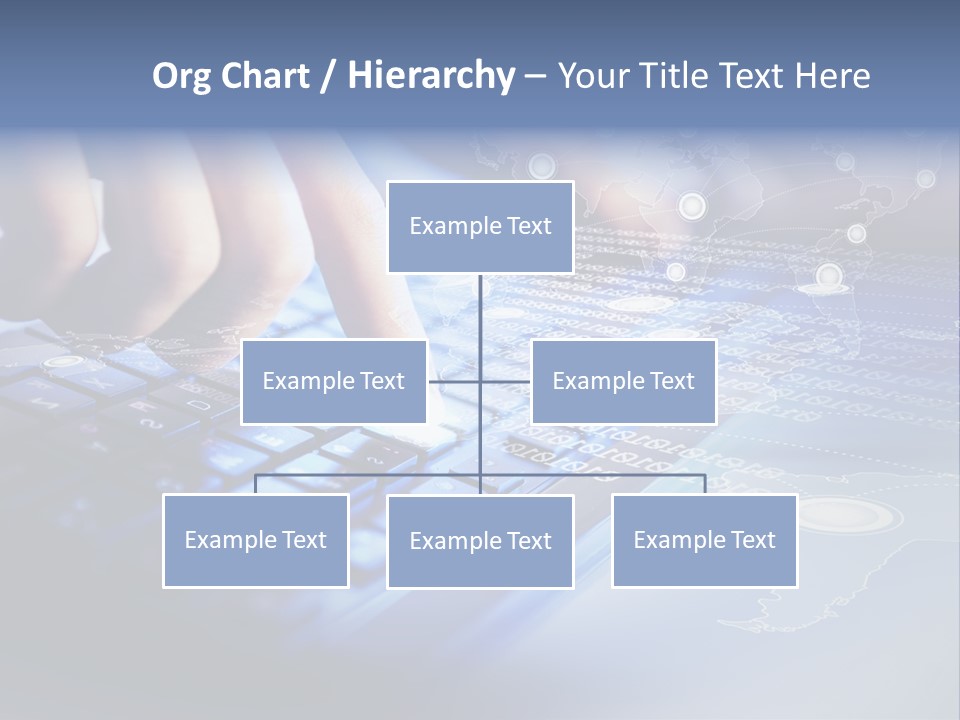 Org Chart / Hierarchy – Your Title Text Here

Example Text

Example Text

Example Text

Example Text

Example Text

Example Text